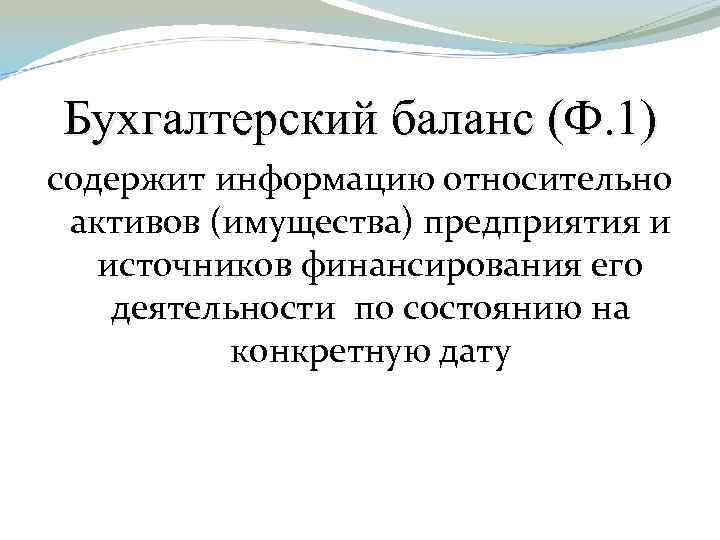 Бухгалтерский баланс (Ф.1)

содержит информацию относительно активов (имущества) предприятия и источников финансирования его деятельности  по состоянию на конкретную дату